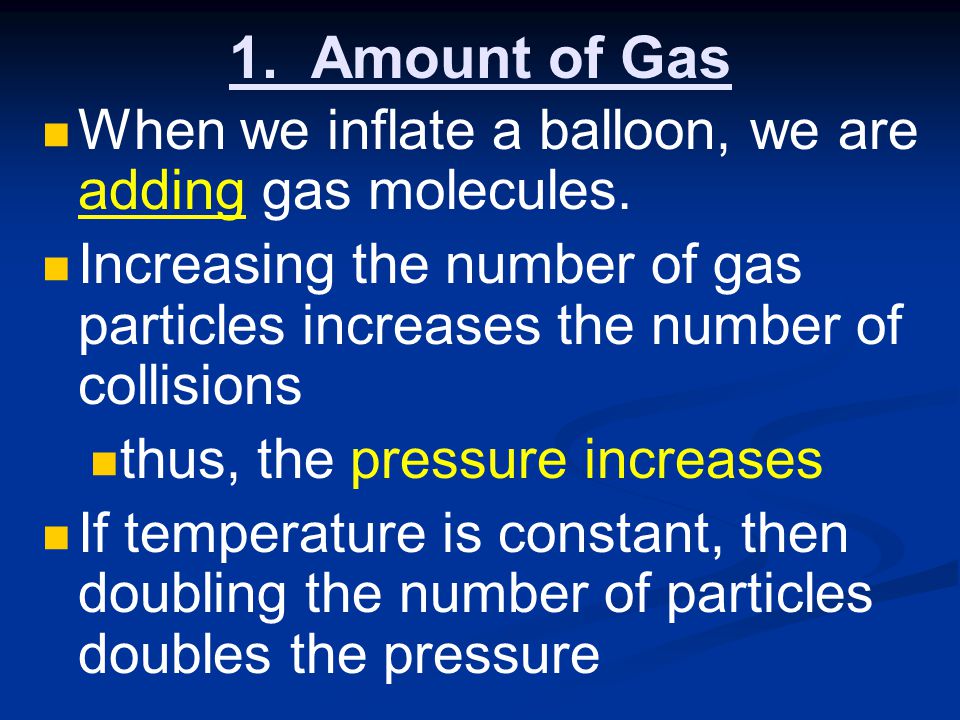 1. Amount of Gas

When we inflate a balloon, we are adding gas molecules.

Increasing the number of gas particles increases the number of collisions

thus, the pressure increases

If temperature is constant, then doubling the number of particles doubles the pressure